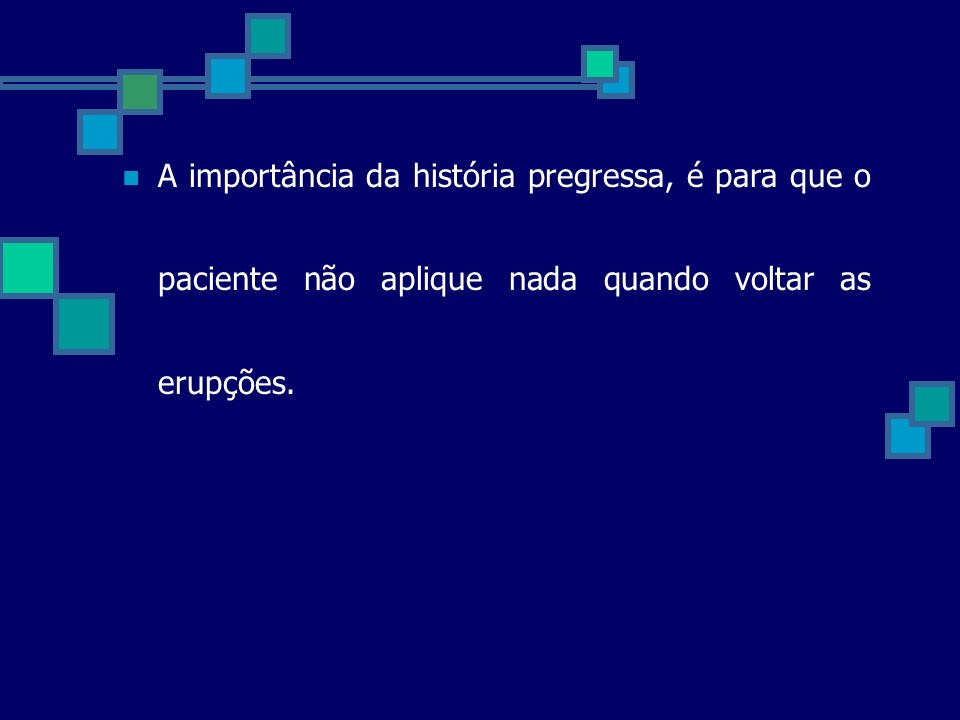 A importância da história pregressa, é para que o paciente não aplique nada quando voltar as erupções.